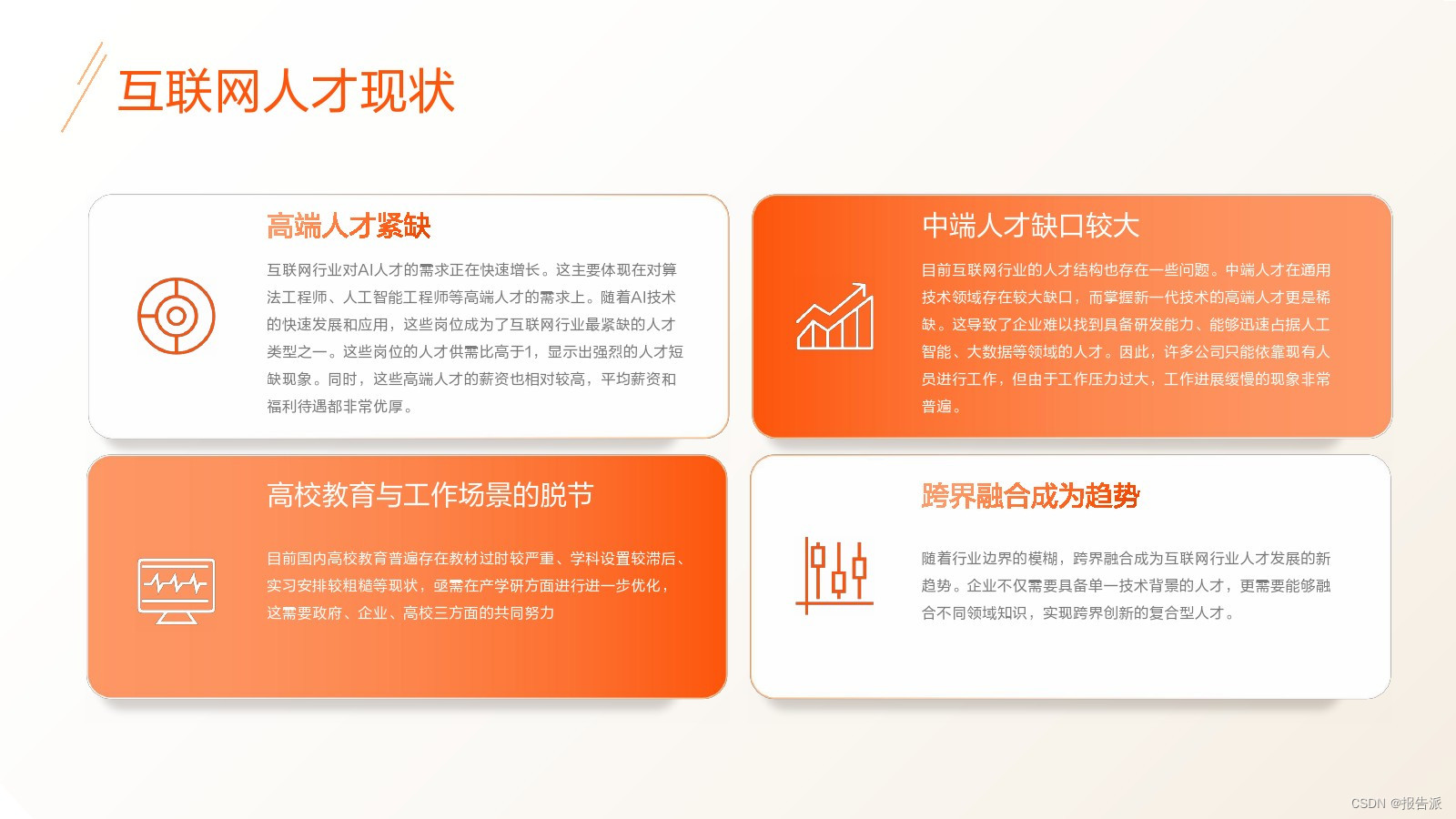 互联网人才现状

高端人才紧缺

互联网行业对AI人才的需求正在快速增长。这主要体现在对算法工程师、人工智能工程师等高端人才的需求上。随着AI技术的快速发展和应用，这些岗位成为了互联网行业最紧缺的人才类型之一。这些岗位的人才供需比高于1，显示出强烈的人才短缺现象。同时，这些高端人才的薪资也相对较高，平均薪资和福利待遇都非常优厚。

中端人才缺口较大

目前互联网行业的人才结构也存在一些问题。中端人才在通用技术领域存在较大缺口，而掌握新一代技术的高端人才更是稀缺。这导致了企业难以找到具备研发能力、能够迅速占据人工智能、大数据等领域的人才。因此，许多公司只能依靠现有人员进行工作，但由于工作压力过大，工作进展缓慢的现象非常普遍。

高校教育与工作场景的脱节

目前国内高校教育普遍存在教材过时较严重、学科设置较滞后、实习安排较粗糙等现状，亟需在产学研方面进行进一步优化，这需要政府、企业、高校三方面的共同努力

跨界融合成为趋势

随着行业边界的模糊，跨界融合成为互联网行业人才发展的新趋势。企业不仅需要具备单一技术背景的人才，更需要能够融合不同领域知识，实现跨界创新的复合型人才。

CSDN @报告派